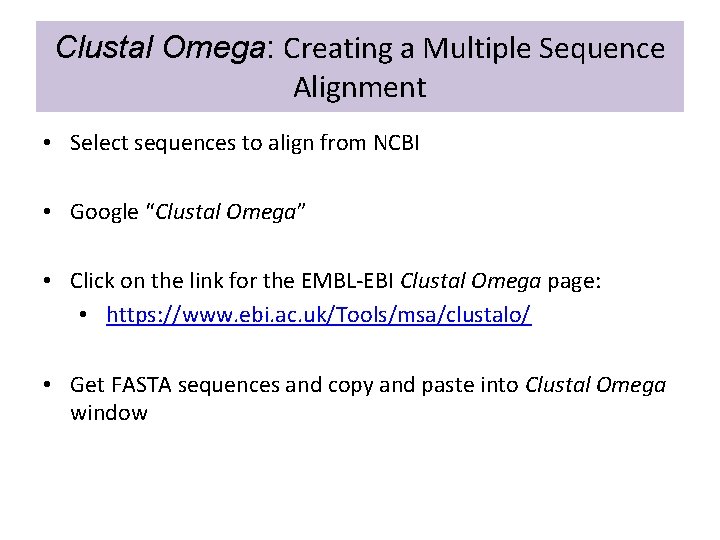 Clustal Omega: Creating a Multiple Sequence Alignment

• Select sequences to align from NCBI

• Google "Clustal Omega"

• Click on the link for the EMBL-EBI Clustal Omega page:
  • https://www.ebi.ac.uk/Tools/msa/clustalo/

• Get FASTA sequences and copy and paste into Clustal Omega window